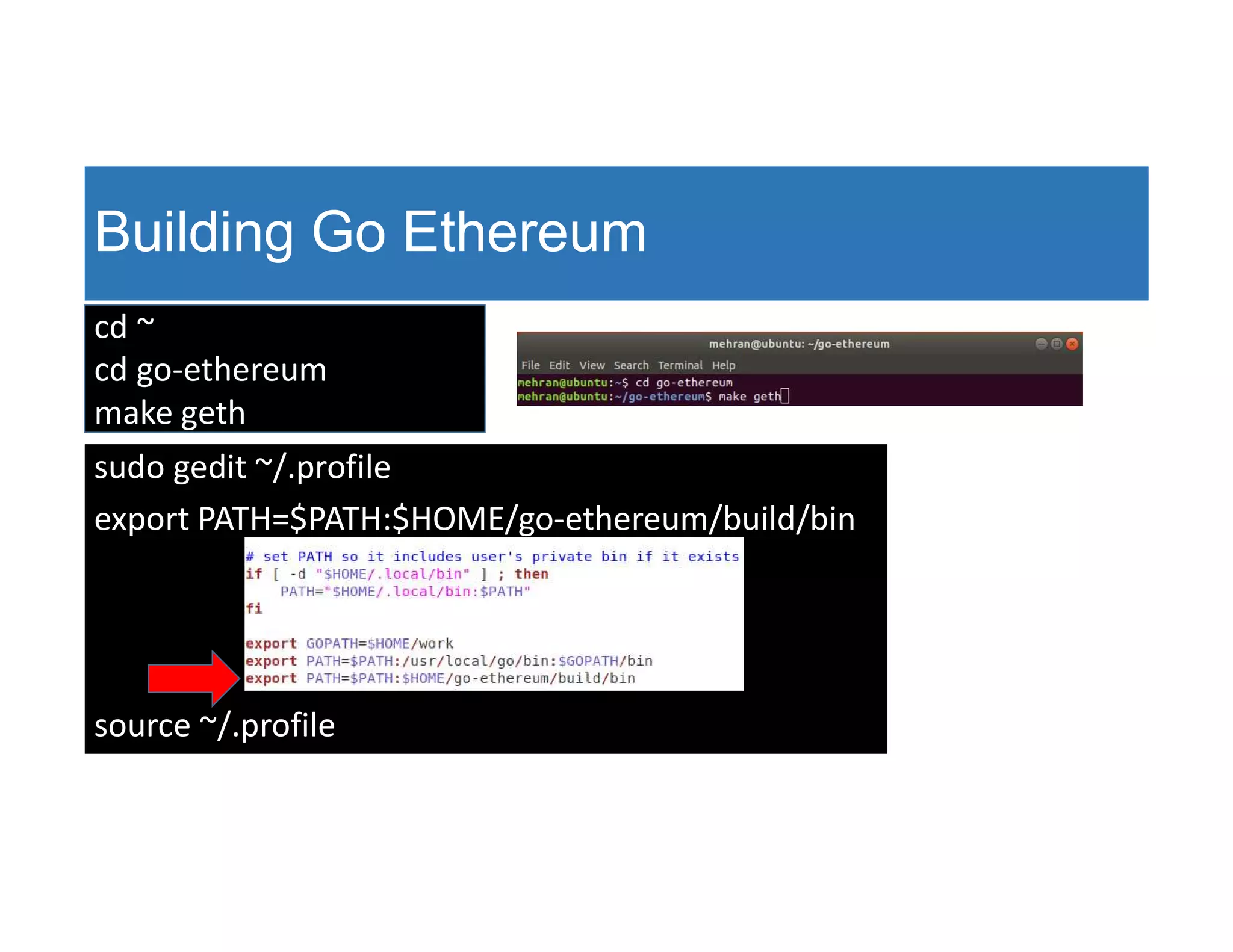 Building Go Ethereum

cd ~
cd go-ethereum
make geth

mehran@ubuntu: ~/go-ethereum

File Edit View Search Terminal Help

mehran@ubuntu:~$ cd go-ethereum
mehran@ubuntu:~/go-ethereum$ make geth

sudo gedit ~/.profile

export PATH=$PATH:$HOME/go-ethereum/build/bin

# set PATH so it includes user's private bin if it exists
if [ -d "$HOME/.local/bin" ] ; then
PATH="$HOME/.local/bin:$PATH"
fi

export GOPATH=$HOME/work
export PATH=$PATH:/usr/local/go/bin:$GOPATH/bin
export PATH=$PATH:$HOME/go-ethereum/build/bin

source ~/.profile